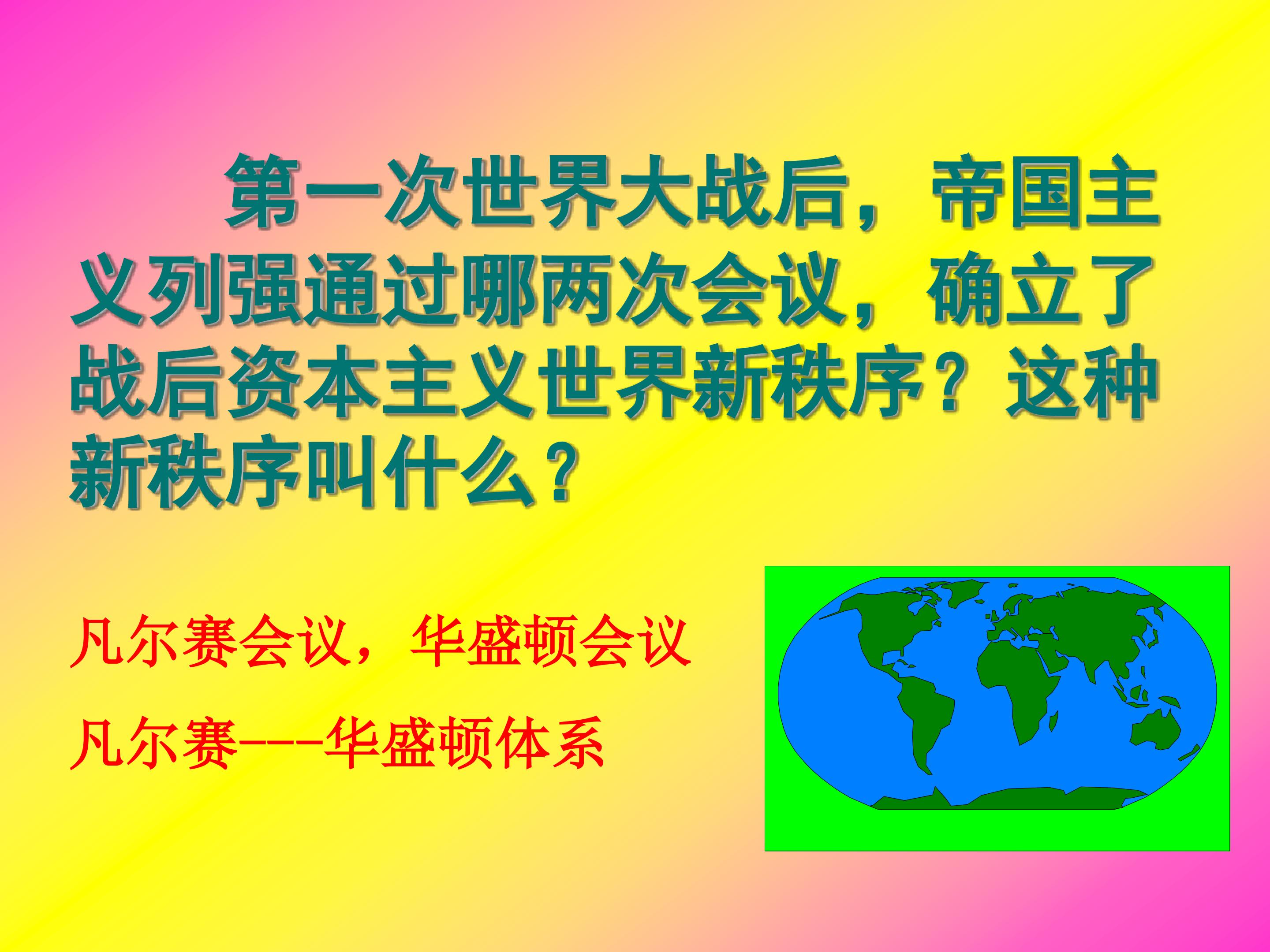 第一次世界大战后，帝国主义列强通过哪两次会议，确立了战后资本主义世界新秩序？这种新秩序叫什么？

凡尔赛会议，华盛顿会议

凡尔赛---华盛顿体系